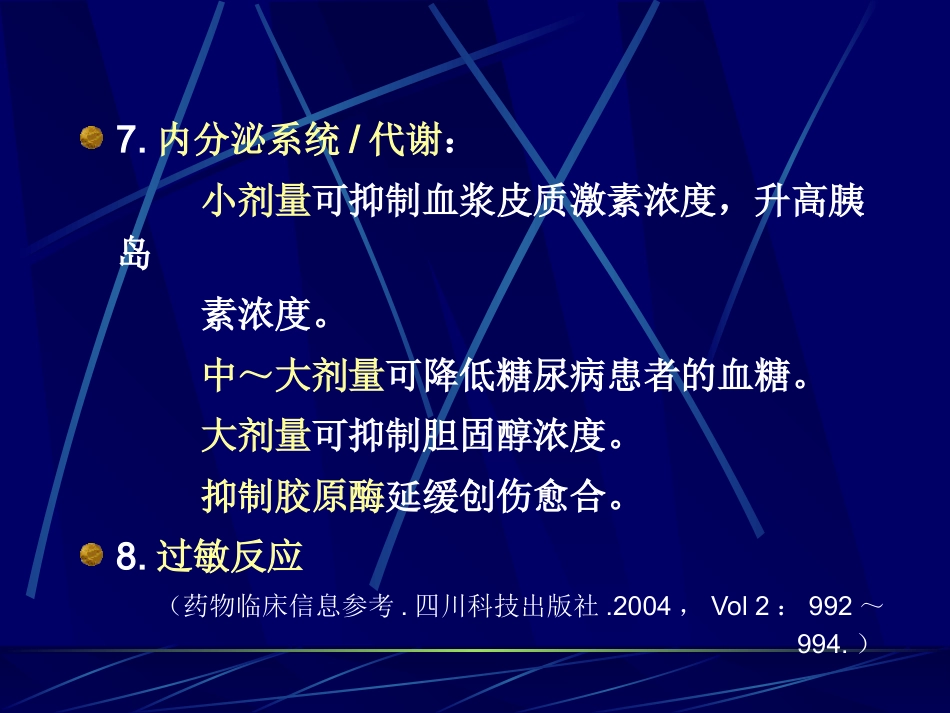 7. 内分泌系统 / 代谢：

小剂量可抑制血浆皮质激素浓度，升高胰岛素浓度。

中～大剂量可降低糖尿病患者的血糖。

大剂量可抑制胆固醇浓度。

抑制胶原酶延缓创伤愈合。

8. 过敏反应

（药物临床信息参考 . 四川科技出版社 .2004 ， Vol 2 ： 992 ～ 994. ）